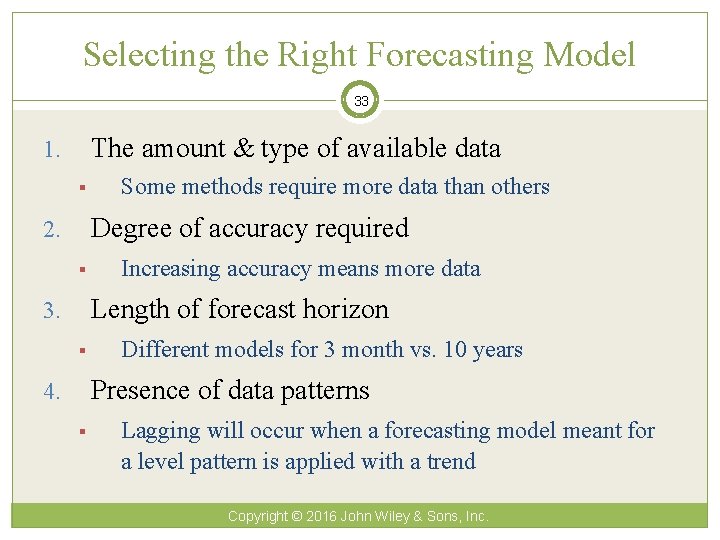 Selecting the Right Forecasting Model

33

1. The amount & type of available data
   ▪ Some methods require more data than others
2. Degree of accuracy required
   ▪ Increasing accuracy means more data
3. Length of forecast horizon
   ▪ Different models for 3 month vs. 10 years
4. Presence of data patterns
   ▪ Lagging will occur when a forecasting model meant for a level pattern is applied with a trend

Copyright © 2016 John Wiley & Sons, Inc.